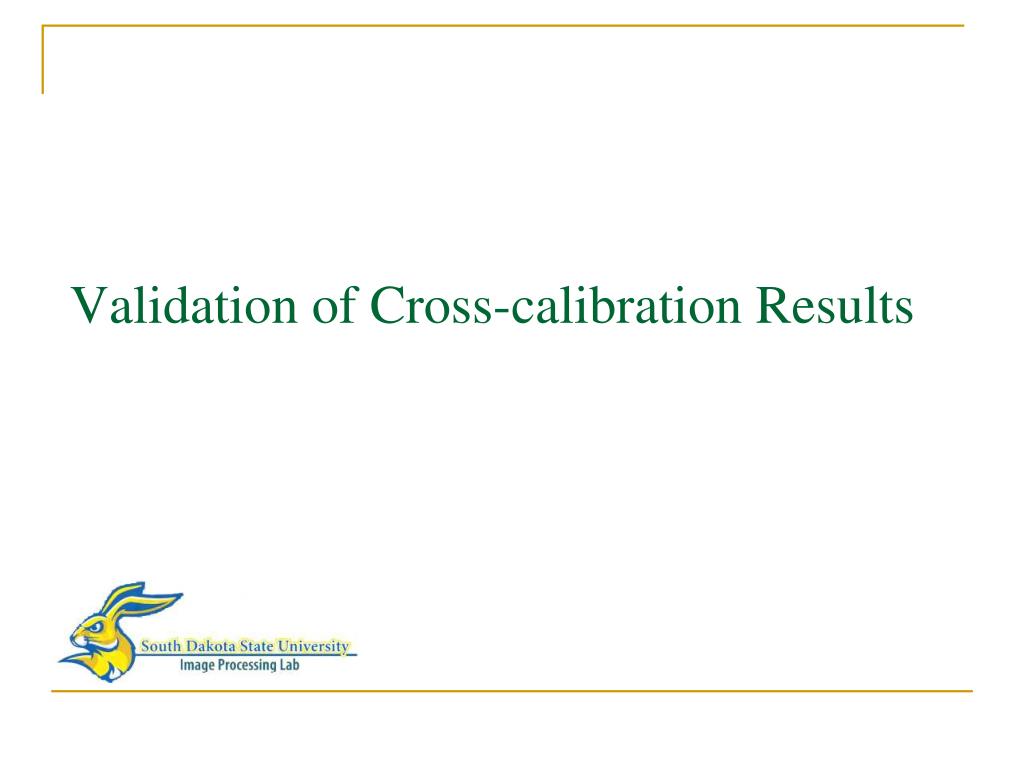 Validation of Cross-calibration Results

South Dakota State University
Image Processing Lab